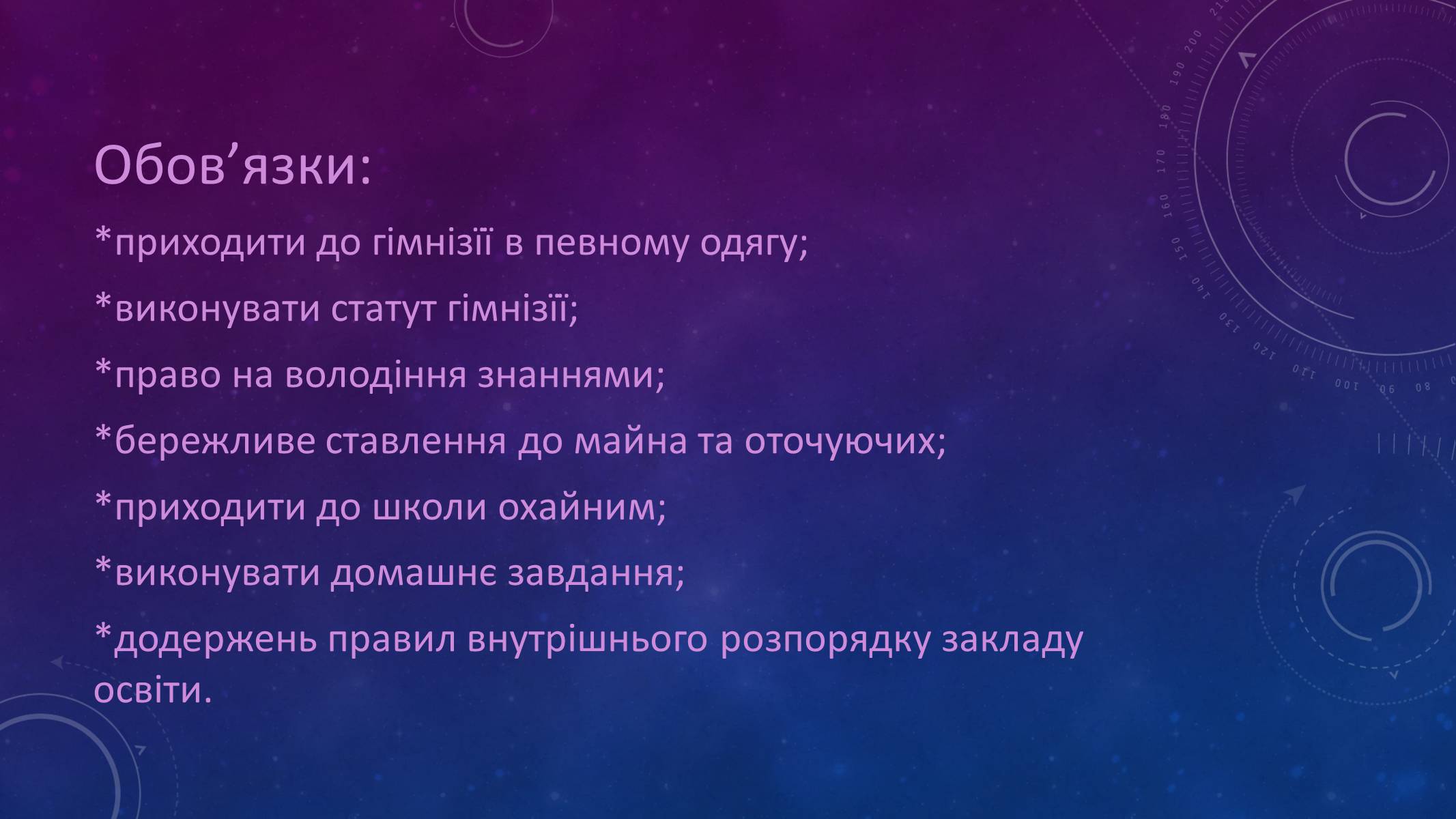 Обов’язки:

*приходити до гімнізії в певному одягу;

*виконувати статут гімнізії;

*право на володіння знаннями;

*бережливе ставлення до майна та оточуючих;

*приходити до школи охайним;

*виконувати домашнє завдання;

*додержень правил внутрішнього розпорядку закладу освіти.